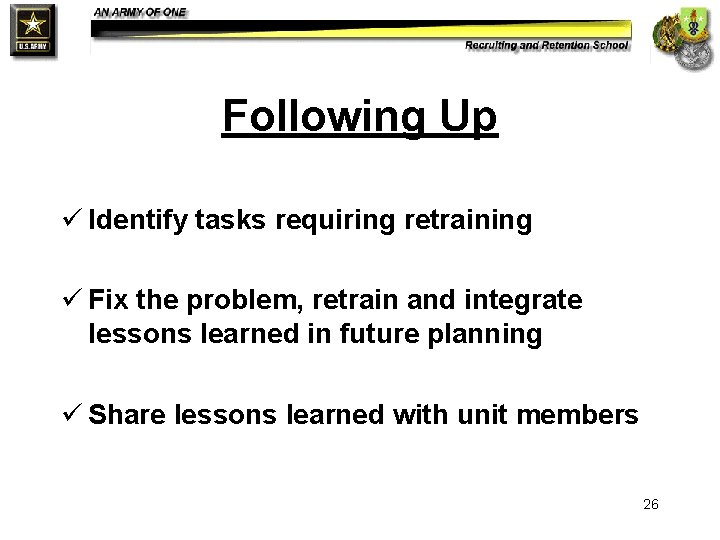 U.S. ARMY

AN ARMY OF ONE

Recruiting and Retention School

Following Up

✓ Identify tasks requiring retraining

✓ Fix the problem, retrain and integrate lessons learned in future planning

✓ Share lessons learned with unit members

26